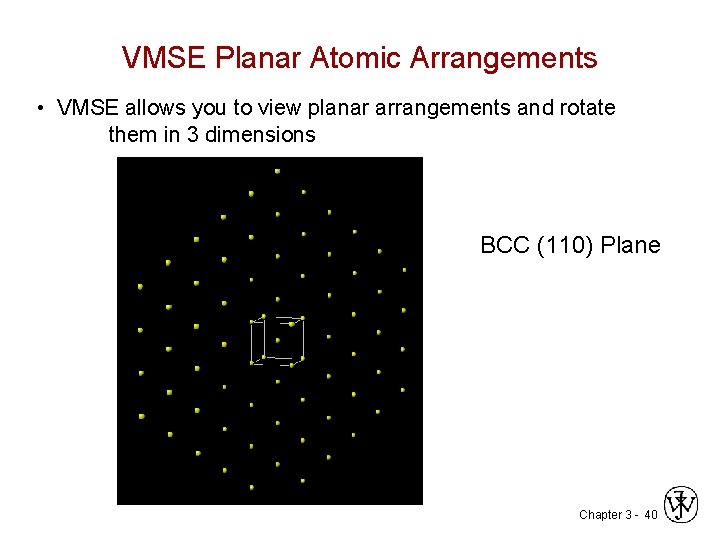 VMSE Planar Atomic Arrangements

• VMSE allows you to view planar arrangements and rotate them in 3 dimensions

BCC (110) Plane

Chapter 3 - 40